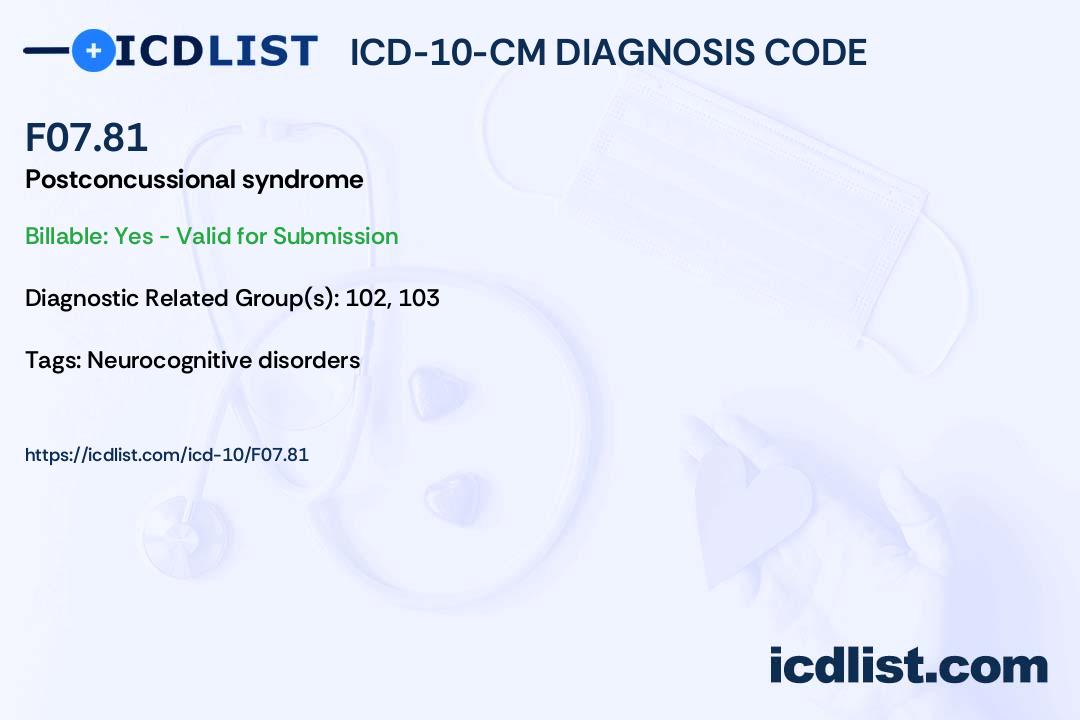 ICDLIST ICD-10-CM DIAGNOSIS CODE

F07.81

Postconcussional syndrome

Billable: Yes - Valid for Submission

Diagnostic Related Group(s): 102, 103

Tags: Neurocognitive disorders

https://icdlist.com/icd-10/F07.81

icdlist.com